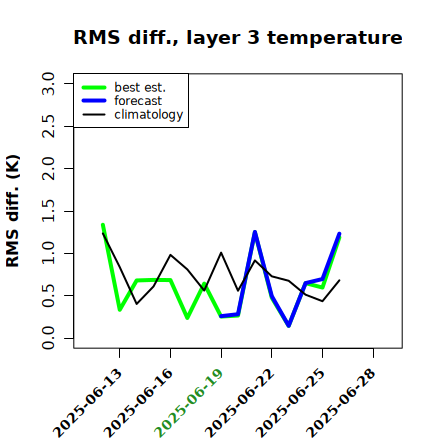 RMS diff., layer 3 temperature

best est.
forecast
climatology

RMS diff. (K)

3.0
2.5
2.0
1.5
1.0
0.5
0.0

2025-06-13
2025-06-16
2025-06-19
2025-06-22
2025-06-25
2025-06-28